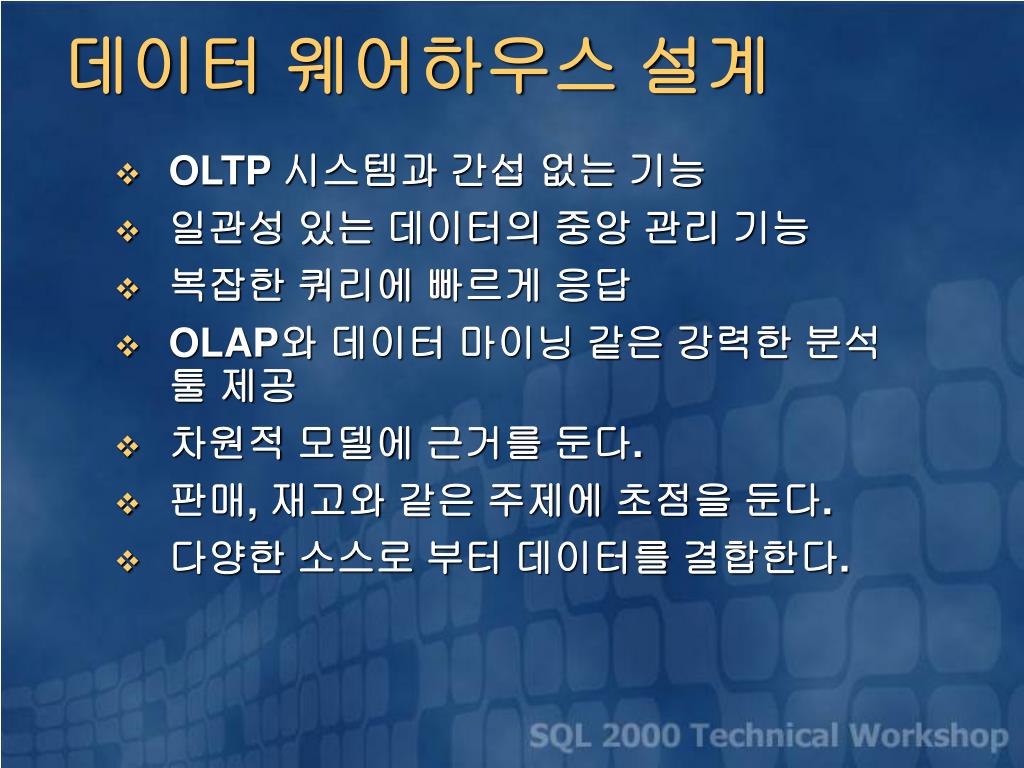 데이터 웨어하우스 설계

❖ OLTP 시스템과 간섭 없는 기능
❖ 일관성 있는 데이터의 중앙 관리 기능
❖ 복잡한 쿼리에 빠르게 응답
❖ OLAP와 데이터 마이닝 같은 강력한 분석 툴 제공
❖ 차원적 모델에 근거를 둔다.
❖ 판매, 재고와 같은 주제에 초점을 둔다.
❖ 다양한 소스로 부터 데이터를 결합한다.

SQL 2000 Technical Workshop